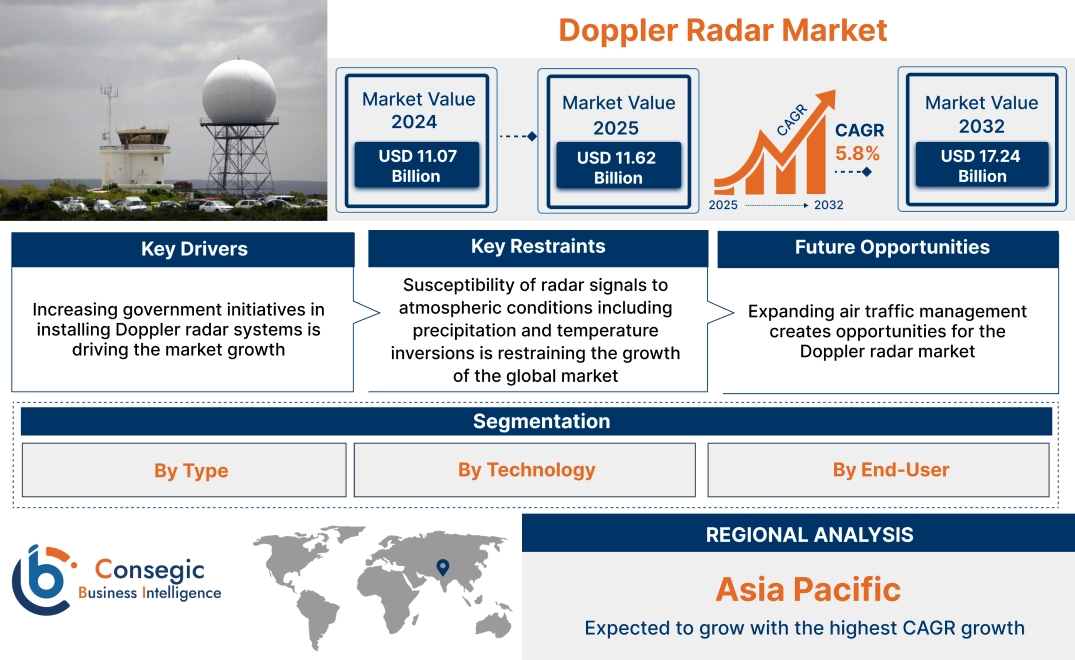 Doppler Radar Market

Market Value 2024
USD 11.07 Billion

Market Value 2025
USD 11.62 Billion

CAGR
CAGR 5.8%
2025 2032

Market Value 2032
USD 17.24 Billion

Key Drivers
Increasing government initiatives in installing Doppler radar systems is driving the market growth

Key Restraints
Susceptibility of radar signals to atmospheric conditions including precipitation and temperature inversions is restraining the growth of the global market

Future Opportunities
Expanding air traffic management creates opportunities for the Doppler radar market

Segmentation
By Type
By Technology
By End-User

Consegic Business Intelligence

REGIONAL ANALYSIS
Asia Pacific
Expected to grow with the highest CAGR growth